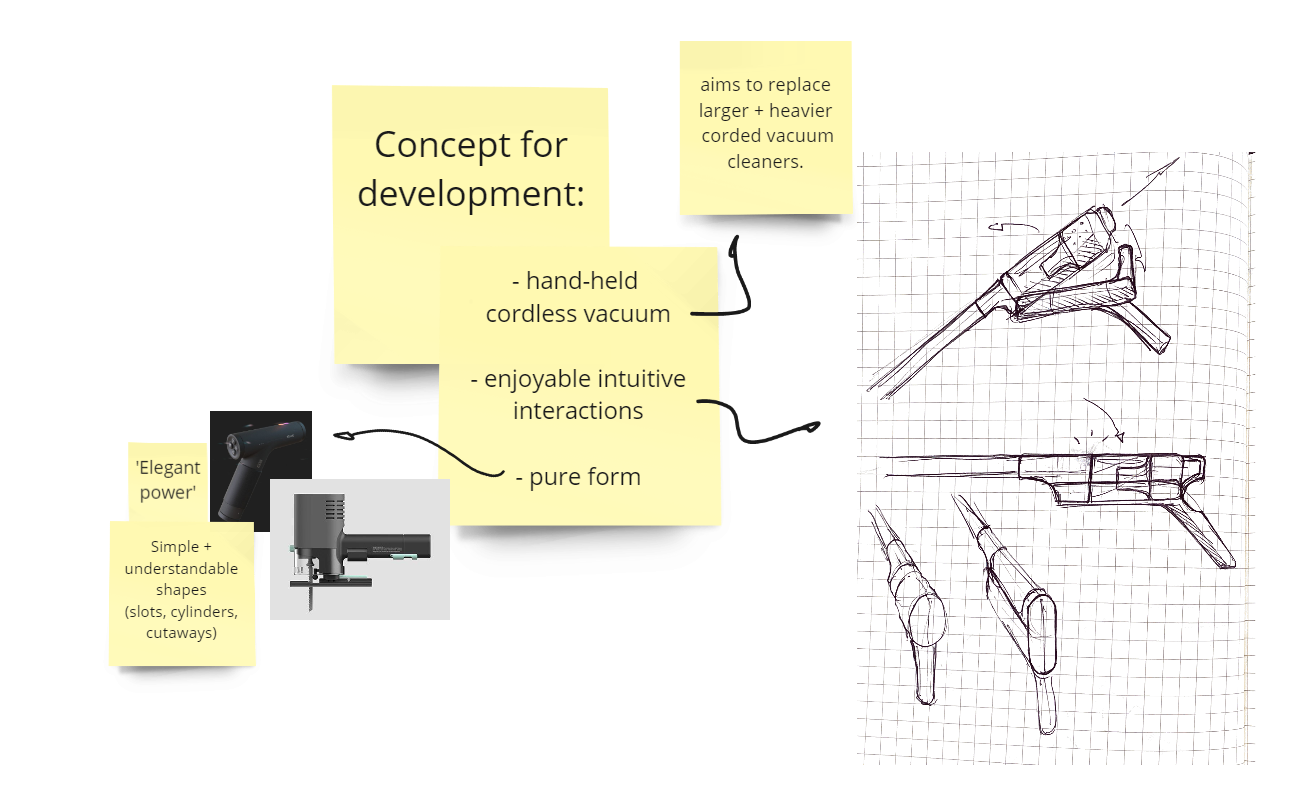 Concept for development:

aims to replace larger + heavier corded vacuum cleaners.

- hand-held cordless vacuum

- enjoyable intuitive interactions

- pure form

'Elegant power'

Simple + understandable shapes (slots, cylinders, cutaways)